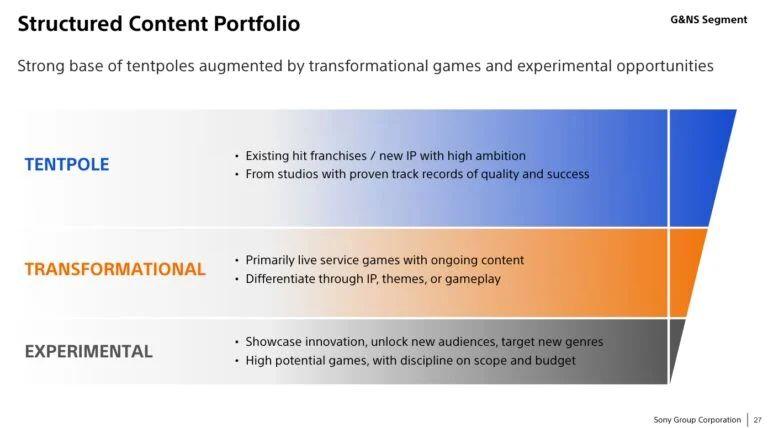 Structured Content Portfolio

G&NS Segment

Strong base of tentpoles augmented by transformational games and experimental opportunities

TENTPOLE

• Existing hit franchises / new IP with high ambition
• From studios with proven track records of quality and success

TRANSFORMATIONAL

• Primarily live service games with ongoing content
• Differentiate through IP, themes, or gameplay

EXPERIMENTAL

• Showcase innovation, unlock new audiences, target new genres
• High potential games, with discipline on scope and budget

Sony Group Corporation | 27